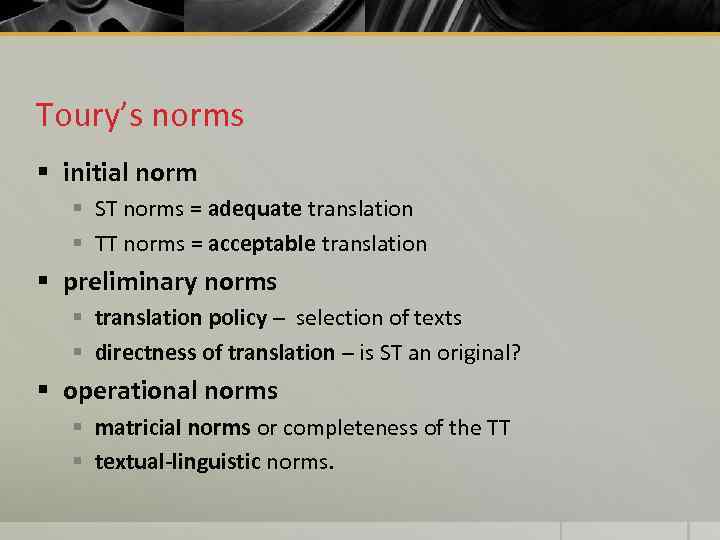 Toury's norms

▪ initial norm
 ▪ ST norms = adequate translation
 ▪ TT norms = acceptable translation
▪ preliminary norms
 ▪ translation policy – selection of texts
 ▪ directness of translation – is ST an original?
▪ operational norms
 ▪ matricial norms or completeness of the TT
 ▪ textual-linguistic norms.